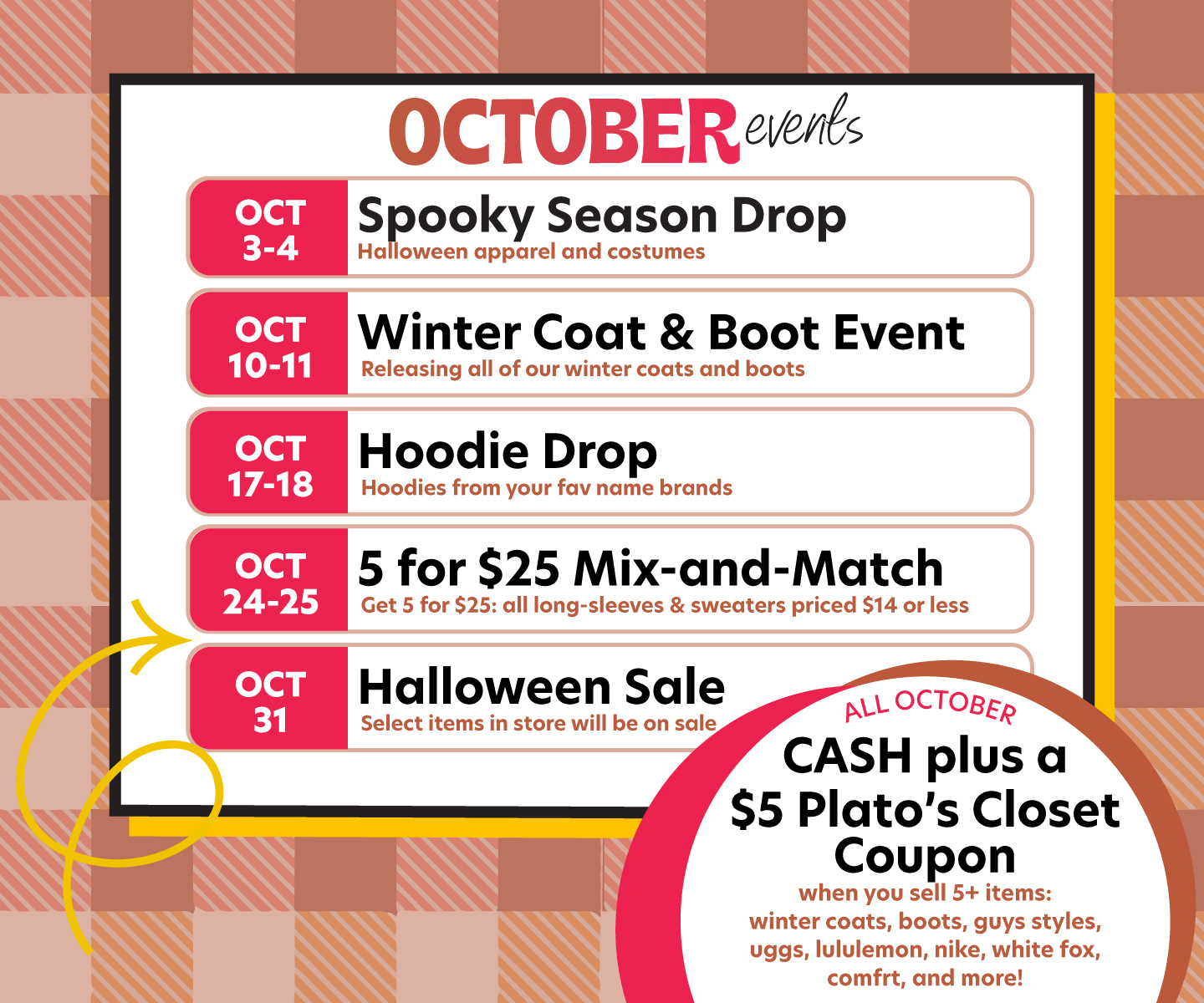 OCTOBER events

OCT
3-4

Spooky Season Drop
Halloween apparel and costumes

OCT
10-11

Winter Coat & Boot Event
Releasing all of our winter coats and boots

OCT
17-18

Hoodie Drop
Hoodies from your fav name brands

OCT
24-25

5 for $25 Mix-and-Match
Get 5 for $25: all long-sleeves & sweaters priced $14 or less

OCT
31

Halloween Sale
Select items in store will be on sale

ALL OCTOBER
CASH plus a $5 Plato's Closet Coupon
when you sell 5+ items: winter coats, boots, guys styles, uggs, lululemon, nike, white fox, comfrt, and more!